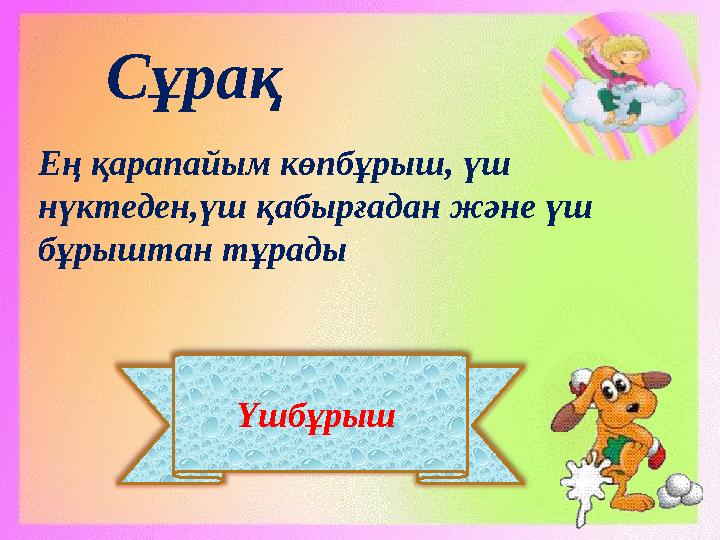 Сұрақ

Ең қарапайым көпбұрыш, үш нүктеден,үш қабырғадан және үш бұрыштан тұрады

Үшбұрыш